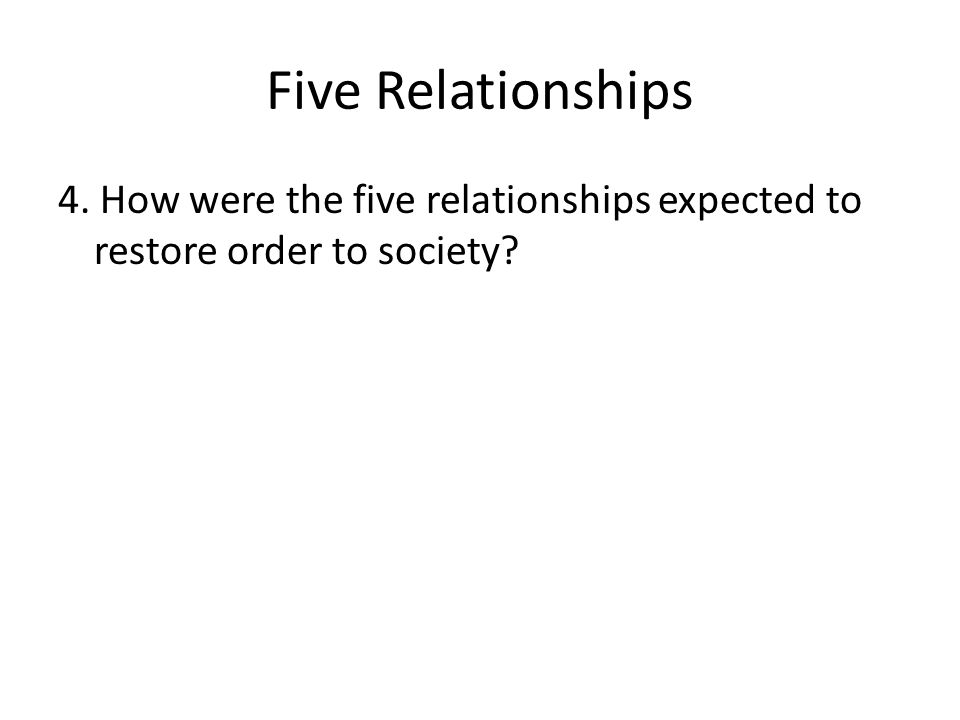 Five Relationships

4. How were the five relationships expected to restore order to society?